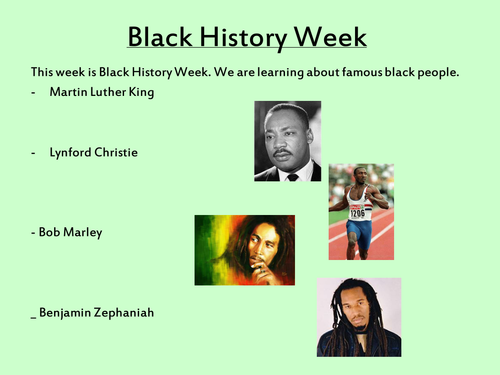 Black History Week

This week is Black History Week. We are learning about famous black people.

- Martin Luther King

- Lynford Christie

1206

- Bob Marley

_ Benjamin Zephaniah